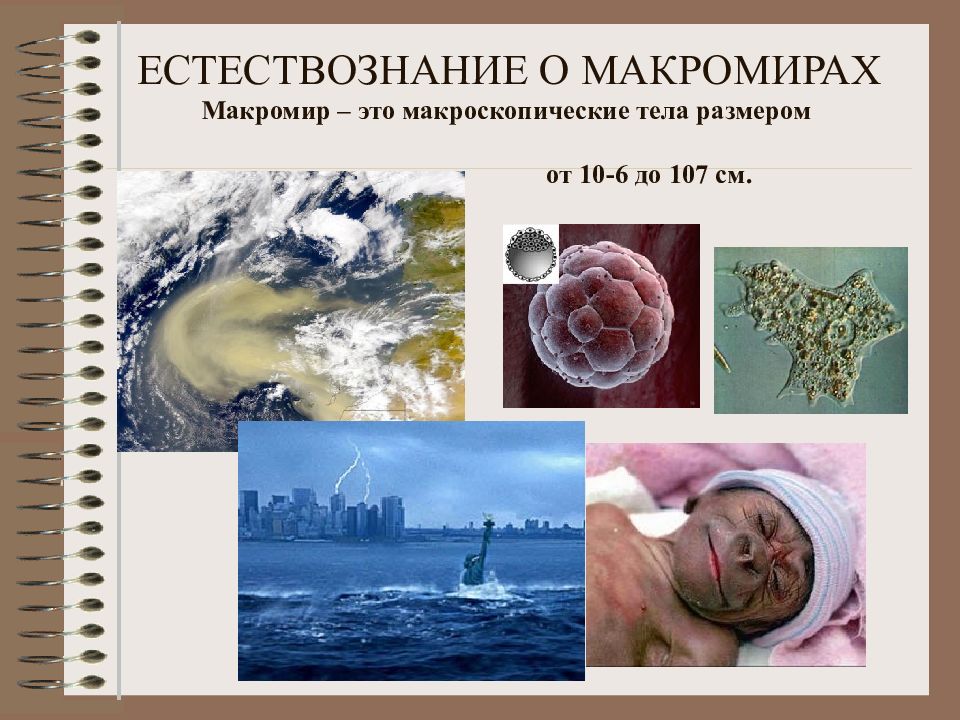 ЕСТЕСТВОЗНАНИЕ О МАКРОМИРАХ

Макромир – это макроскопические тела размером

от 10-6 до 107 см.